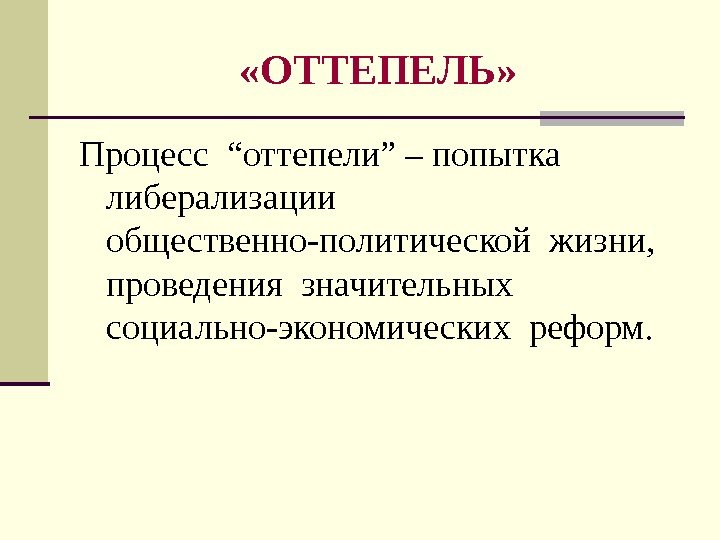 «ОТТЕПЕЛЬ»

Процесс “оттепели” – попытка либерализации общественно-политической жизни, проведения значительных социально-экономических реформ.